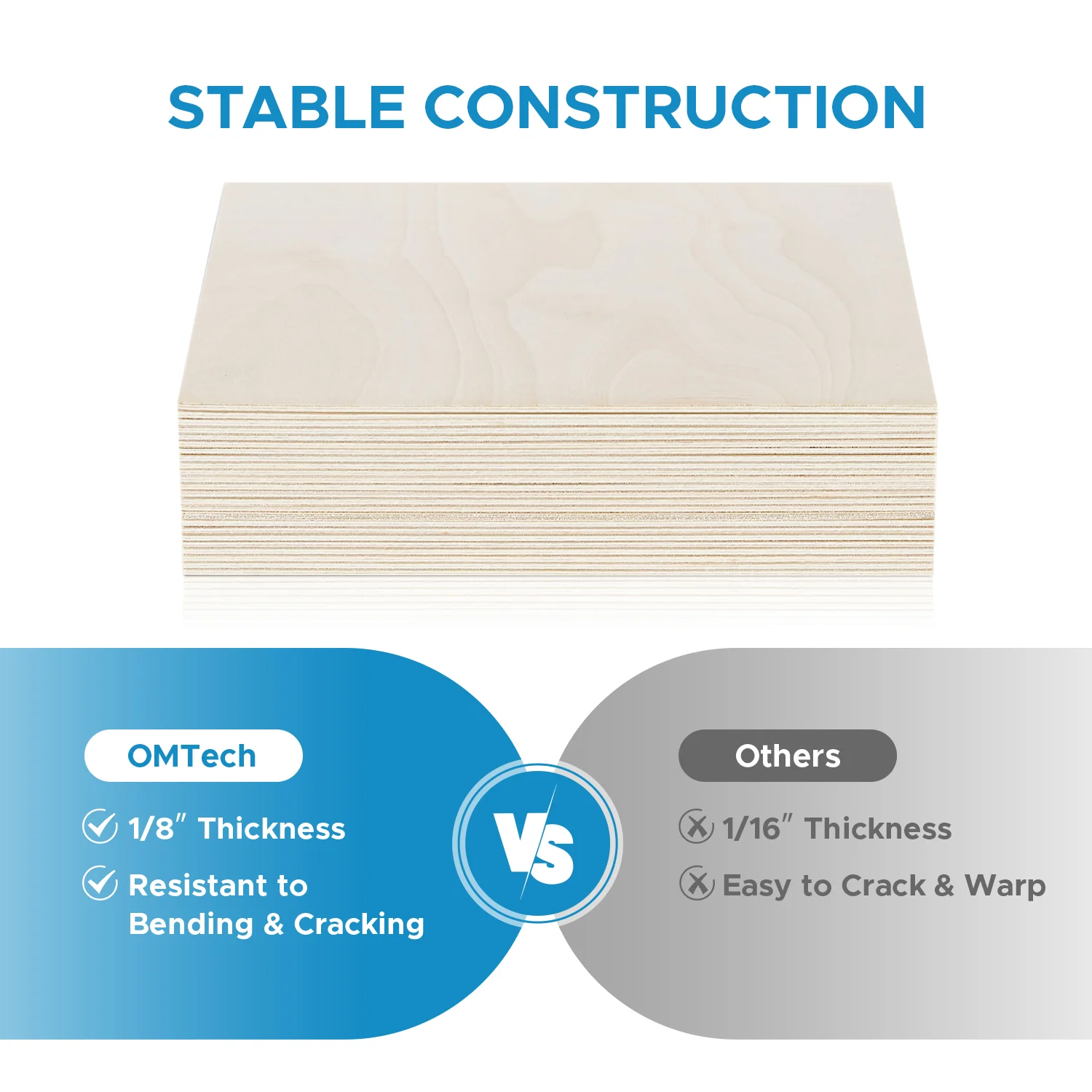 STABLE CONSTRUCTION

OMTech

1/8″ Thickness

Resistant to Bending & Cracking

VS

Others

1/16″ Thickness

Easy to Crack & Warp